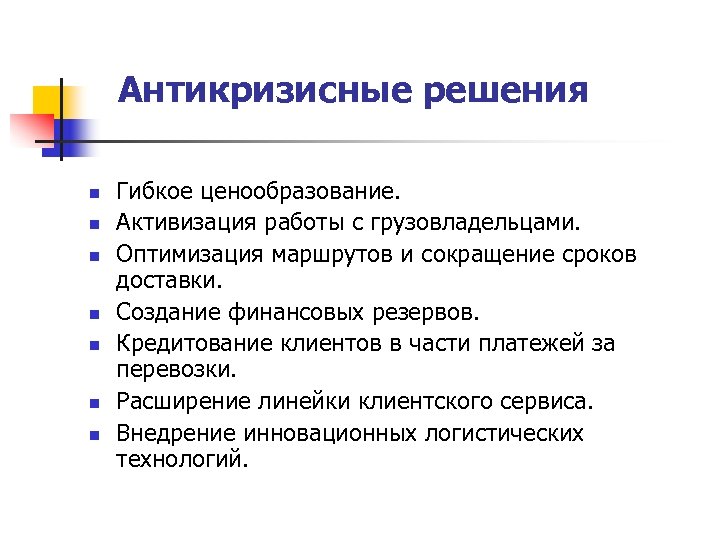 Антикризисные решения

- Гибкое ценообразование.
- Активизация работы с грузовладельцами.
- Оптимизация маршрутов и сокращение сроков доставки.
- Создание финансовых резервов.
- Кредитование клиентов в части платежей за перевозки.
- Расширение линейки клиентского сервиса.
- Внедрение инновационных логистических технологий.